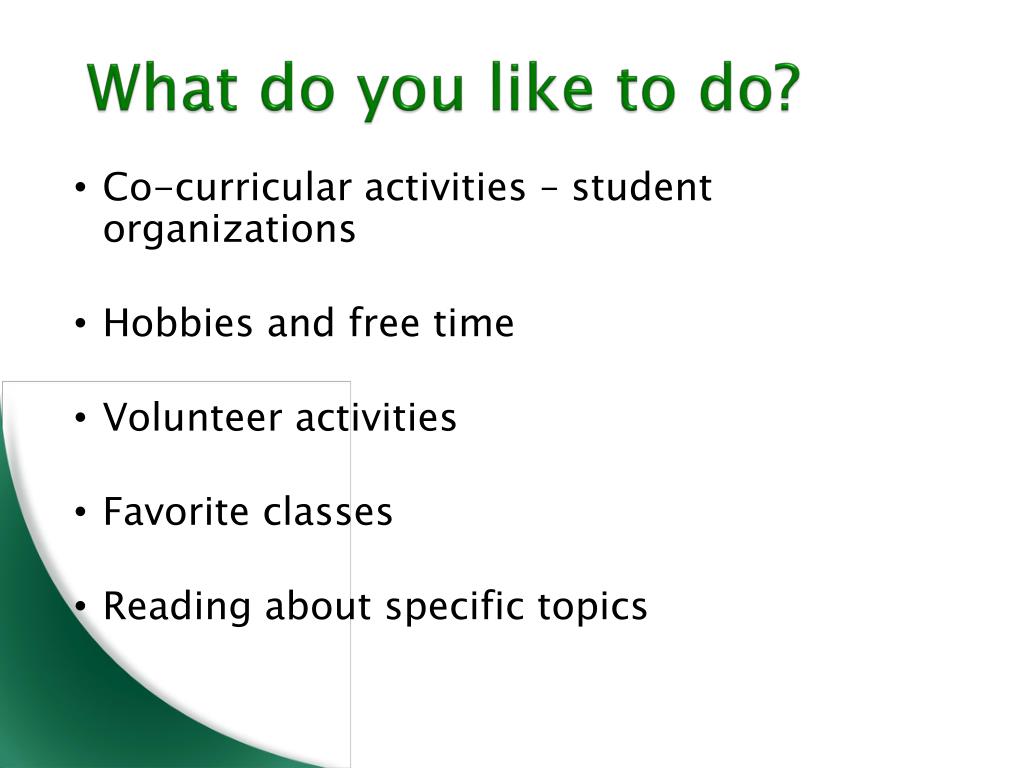 What do you like to do?

• Co-curricular activities – student organizations

• Hobbies and free time

• Volunteer activities

• Favorite classes

• Reading about specific topics